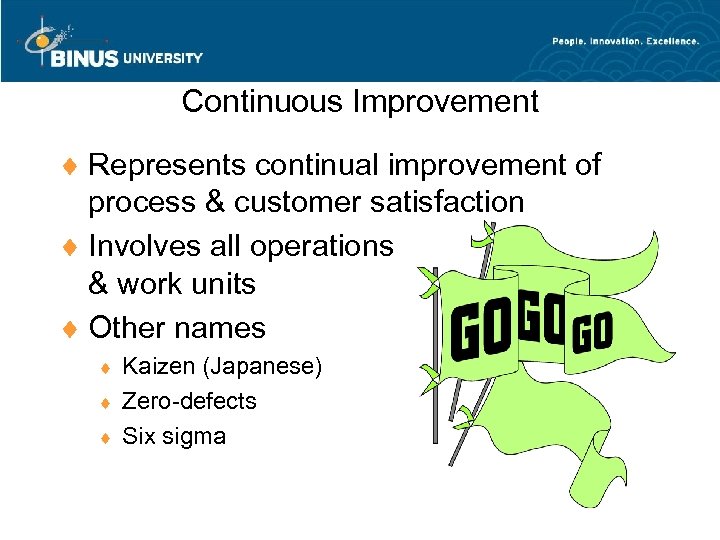 BINUS UNIVERSITY

People. Innovation. Excellence.

Continuous Improvement

♦ Represents continual improvement of process & customer satisfaction
♦ Involves all operations & work units
♦ Other names
♦ Kaizen (Japanese)
♦ Zero-defects
♦ Six sigma

GO GO GO